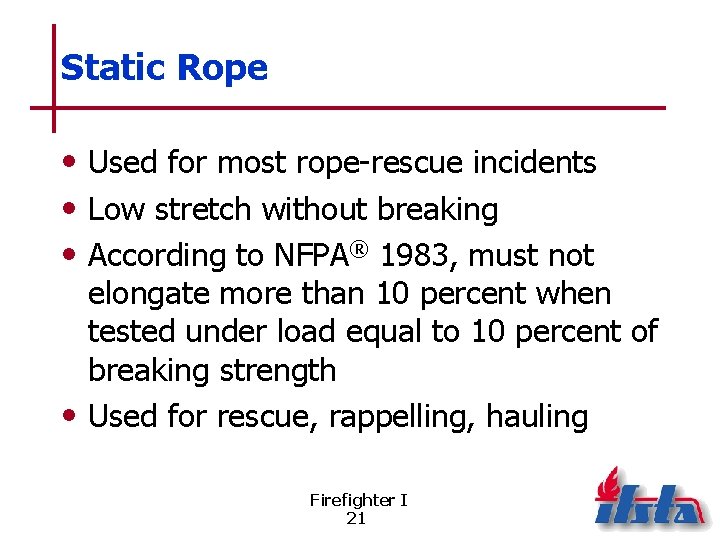 Static Rope

• Used for most rope-rescue incidents
• Low stretch without breaking
• According to NFPA® 1983, must not elongate more than 10 percent when tested under load equal to 10 percent of breaking strength
• Used for rescue, rappelling, hauling

Firefighter I
21

ifsta